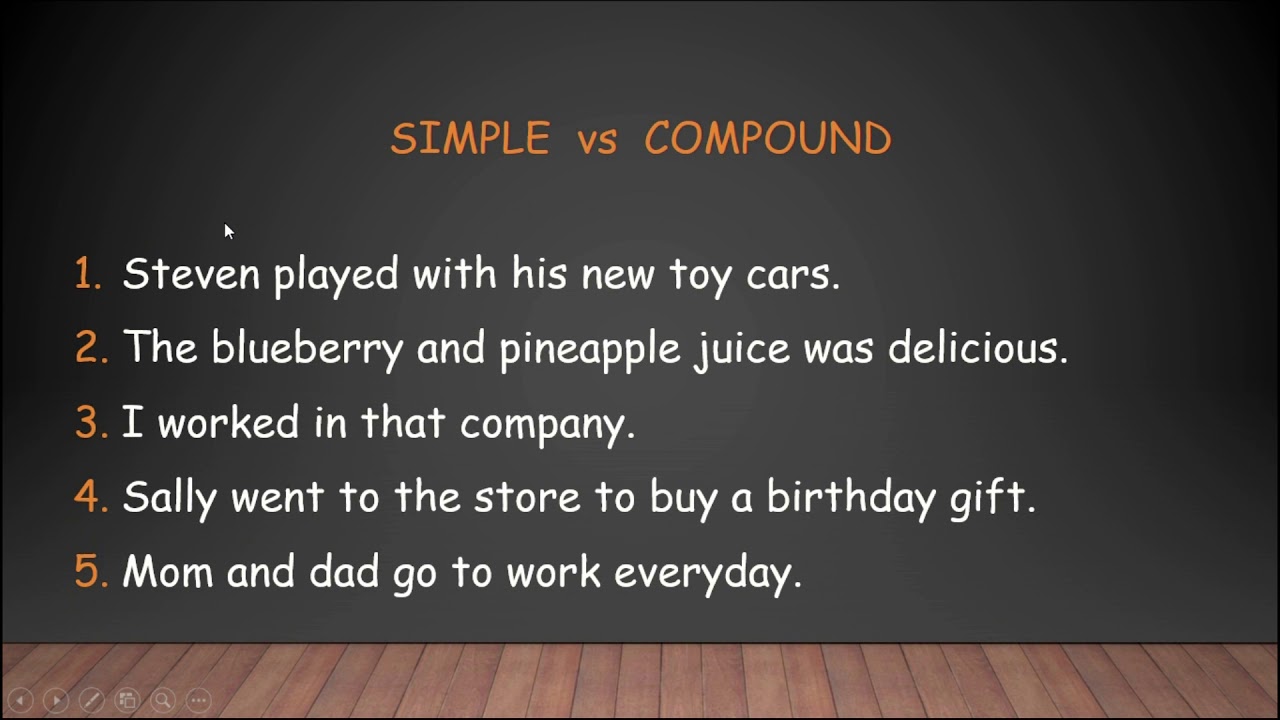 SIMPLE vs COMPOUND

1. Steven played with his new toy cars.
2. The blueberry and pineapple juice was delicious.
3. I worked in that company.
4. Sally went to the store to buy a birthday gift.
5. Mom and dad go to work everyday.